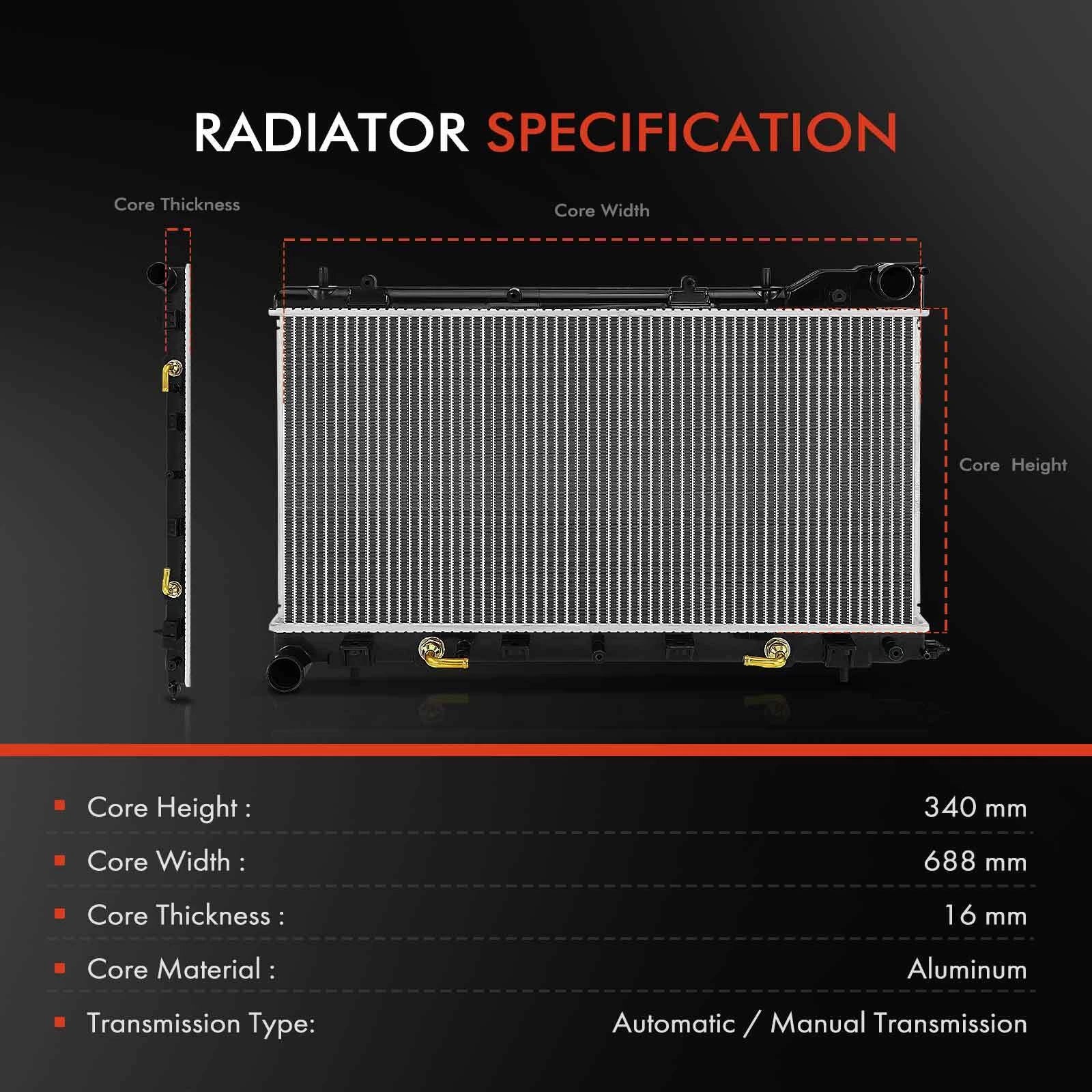 RADIATOR SPECIFICATION

Core Thickness

Core Width

Core Height

| | |
|---|---|
| Core Height : | 340 mm |
| Core Width : | 688 mm |
| Core Thickness : | 16 mm |
| Core Material : | Aluminum |
| Transmission Type: | Automatic / Manual Transmission |